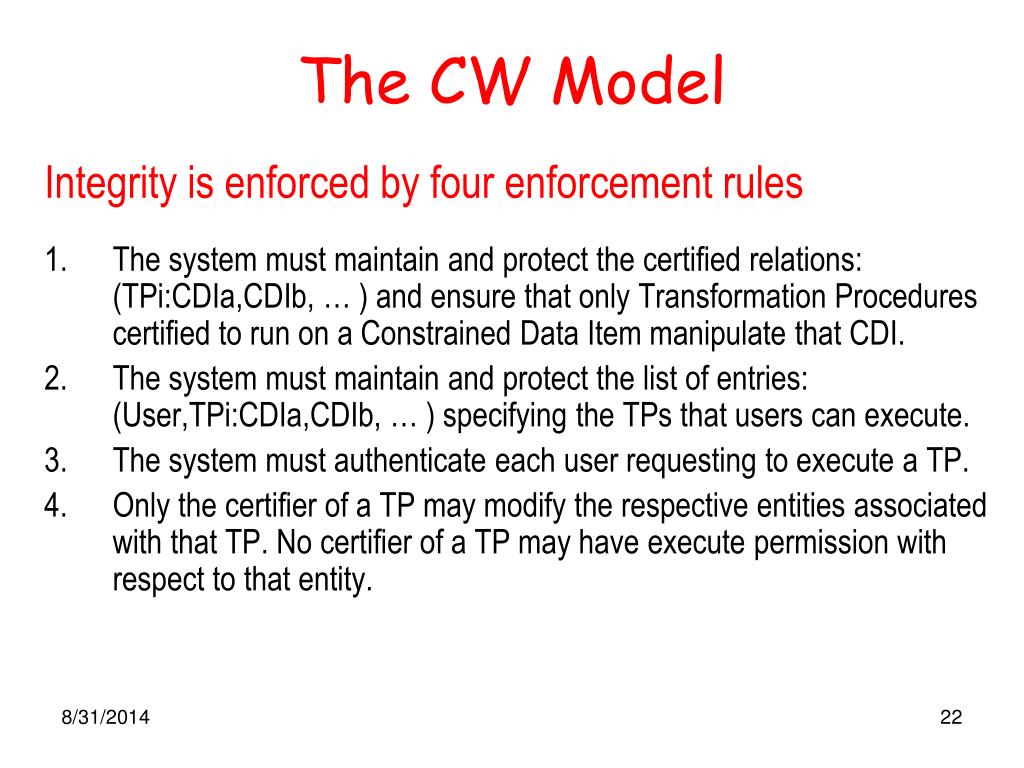 The CW Model

Integrity is enforced by four enforcement rules

1. The system must maintain and protect the certified relations: (TPi:CDIa,CDIb, … ) and ensure that only Transformation Procedures certified to run on a Constrained Data Item manipulate that CDI.
2. The system must maintain and protect the list of entries: (User,TPi:CDIa,CDIb, … ) specifying the TPs that users can execute.
3. The system must authenticate each user requesting to execute a TP.
4. Only the certifier of a TP may modify the respective entities associated with that TP. No certifier of a TP may have execute permission with respect to that entity.

8/31/2014

22